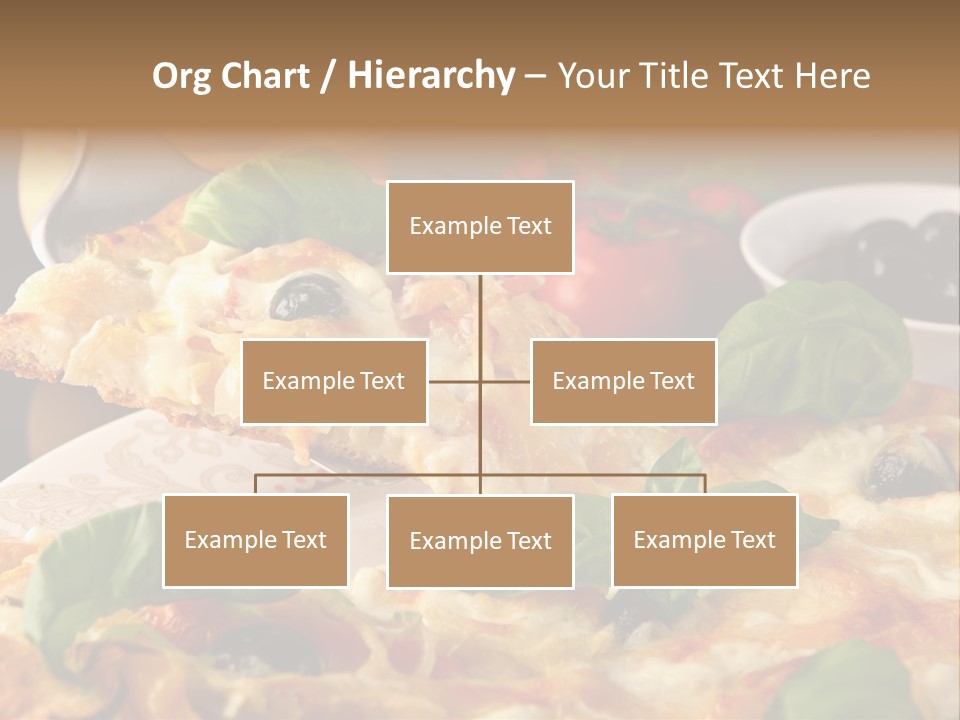 Org Chart / Hierarchy – Your Title Text Here

Example Text

Example Text

Example Text

Example Text

Example Text

Example Text